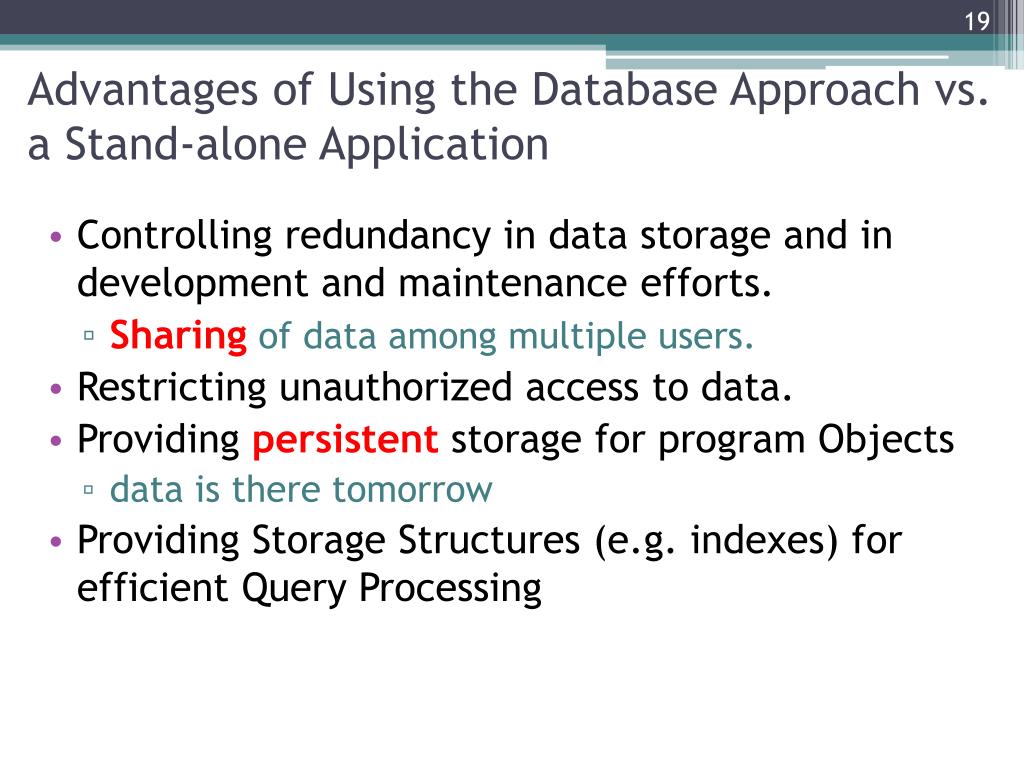 19

Advantages of Using the Database Approach vs. a Stand-alone Application

• Controlling redundancy in data storage and in development and maintenance efforts.
▫ Sharing of data among multiple users.
• Restricting unauthorized access to data.
• Providing persistent storage for program Objects
▫ data is there tomorrow
• Providing Storage Structures (e.g. indexes) for efficient Query Processing